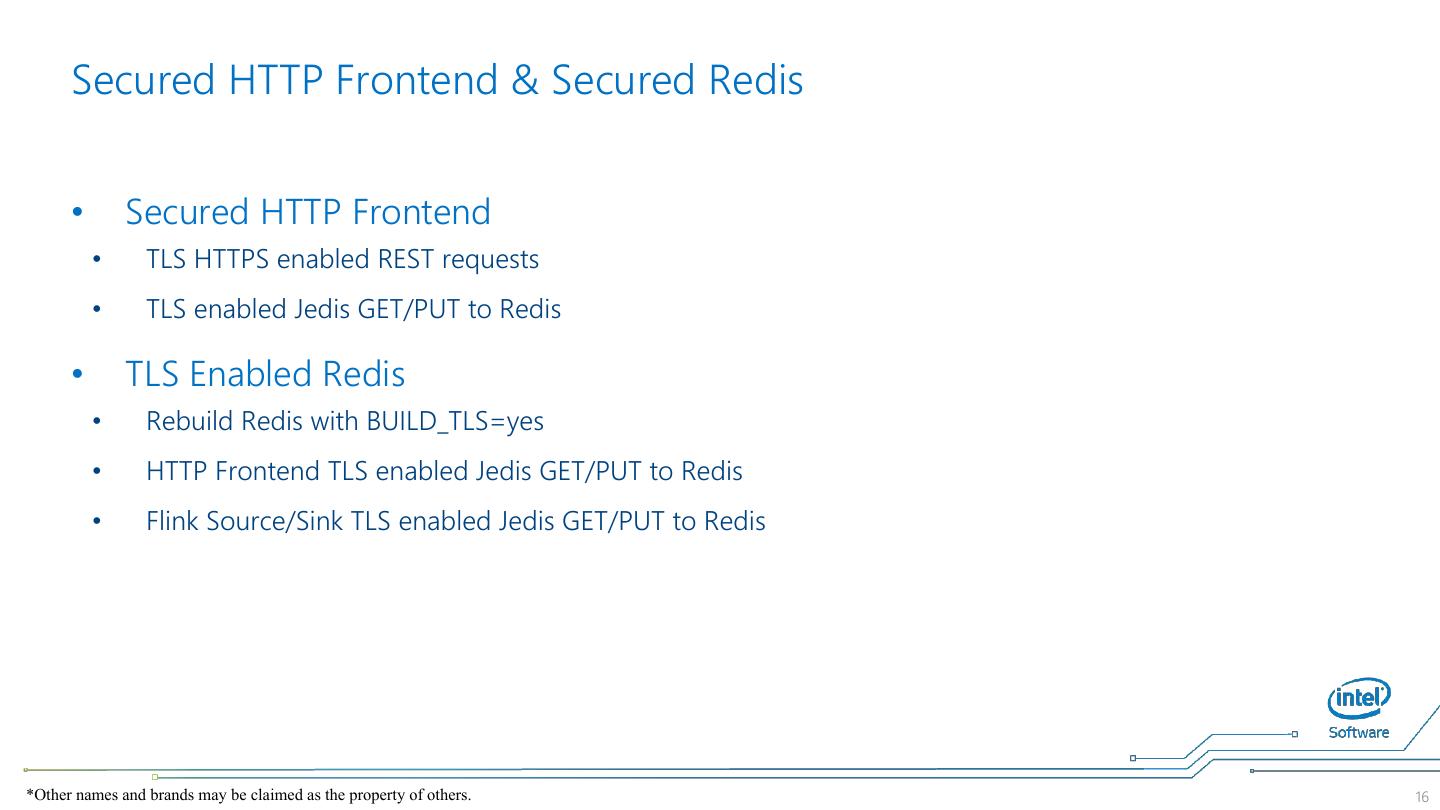 Secured HTTP Frontend & Secured Redis

• Secured HTTP Frontend
  • TLS HTTPS enabled REST requests
  • TLS enabled Jedis GET/PUT to Redis

• TLS Enabled Redis
  • Rebuild Redis with BUILD_TLS=yes
  • HTTP Frontend TLS enabled Jedis GET/PUT to Redis
  • Flink Source/Sink TLS enabled Jedis GET/PUT to Redis

intel
Software

*Other names and brands may be claimed as the property of others.

16